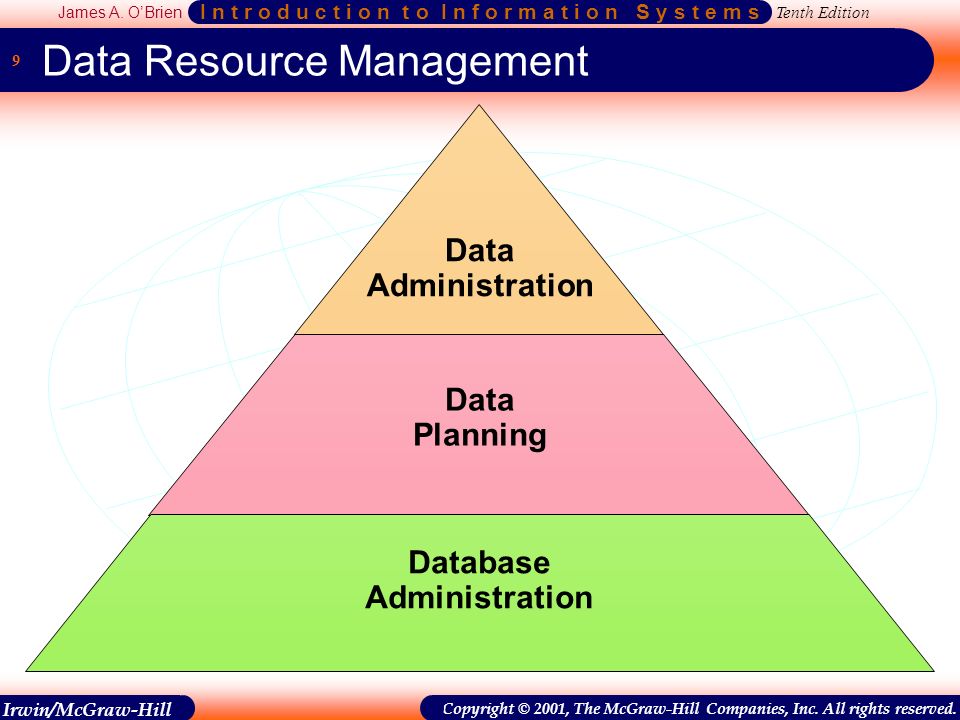 James A. O'Brien Introduction to Information Systems Tenth Edition

9 Data Resource Management

Data Administration

Data Planning

Database Administration

Irwin/McGraw-Hill

Copyright © 2001, The McGraw-Hill Companies, Inc. All rights reserved.